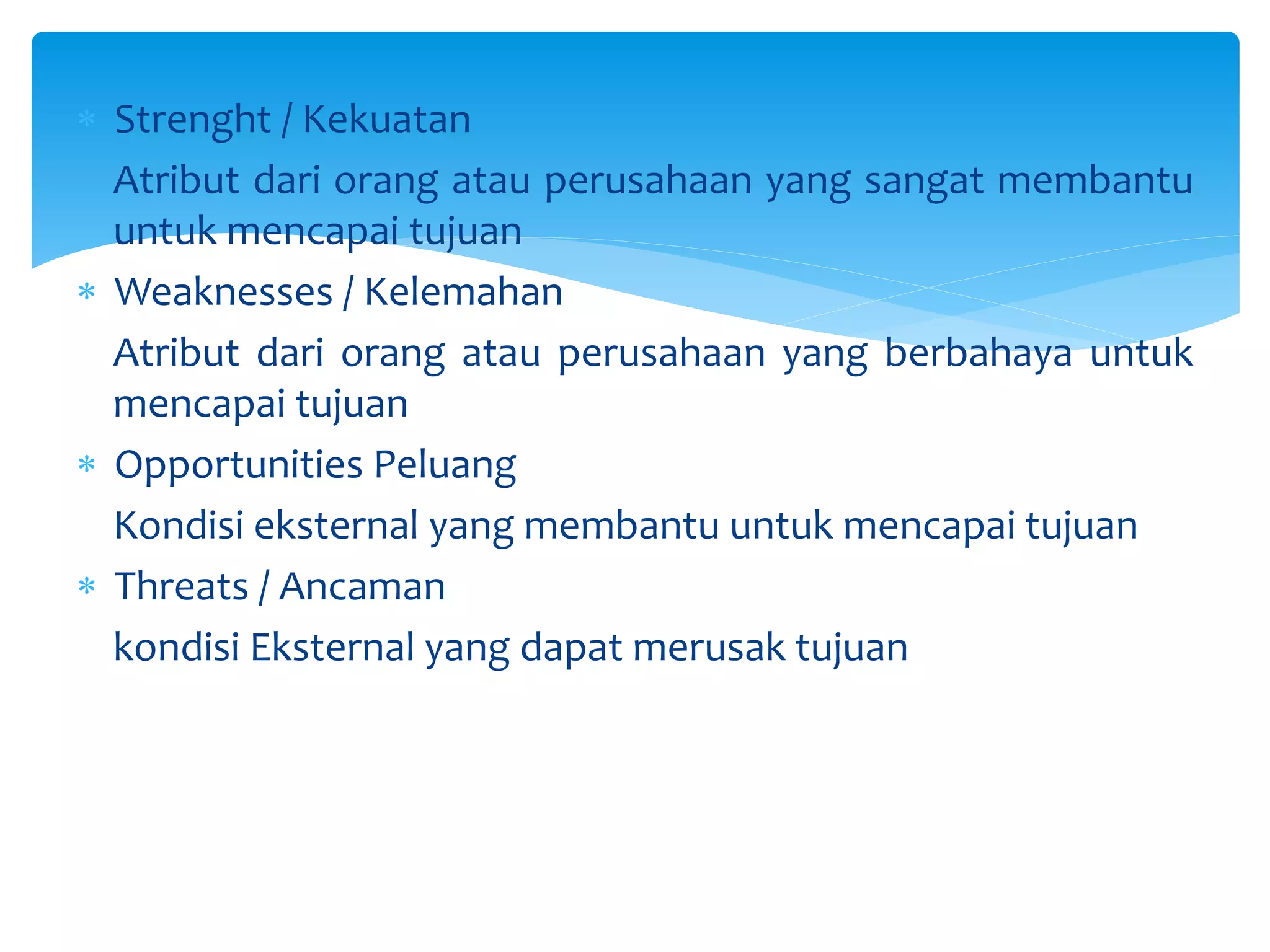 * Strenght / Kekuatan

Atribut dari orang atau perusahaan yang sangat membantu untuk mencapai tujuan

* Weaknesses / Kelemahan

Atribut dari orang atau perusahaan yang berbahaya untuk mencapai tujuan

* Opportunities Peluang

Kondisi eksternal yang membantu untuk mencapai tujuan

* Threats / Ancaman

kondisi Eksternal yang dapat merusak tujuan